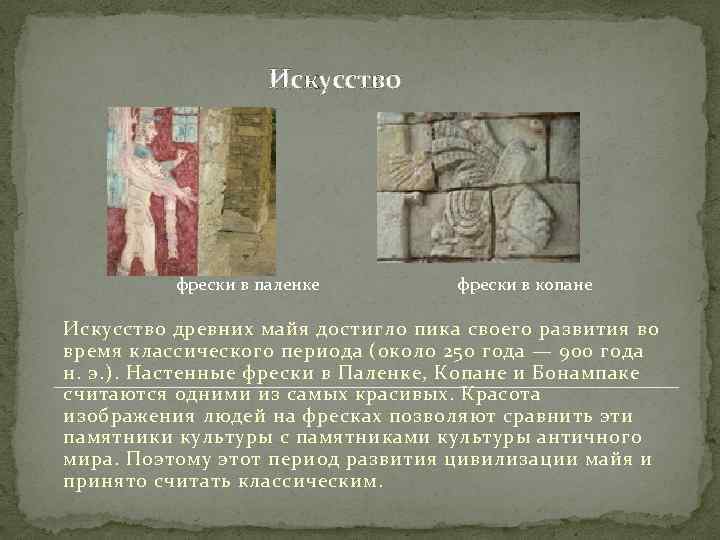 Искусство

фрески в паленке

фрески в копане

Искусство древних майя достигло пика своего развития во время классического периода (около 250 года — 900 года н. э.). Настенные фрески в Паленке, Копане и Бонампаке считаются одними из самых красивых. Красота изображения людей на фресках позволяют сравнить эти памятники культуры с памятниками культуры античного мира. Поэтому этот период развития цивилизации майя и принято считать классическим.